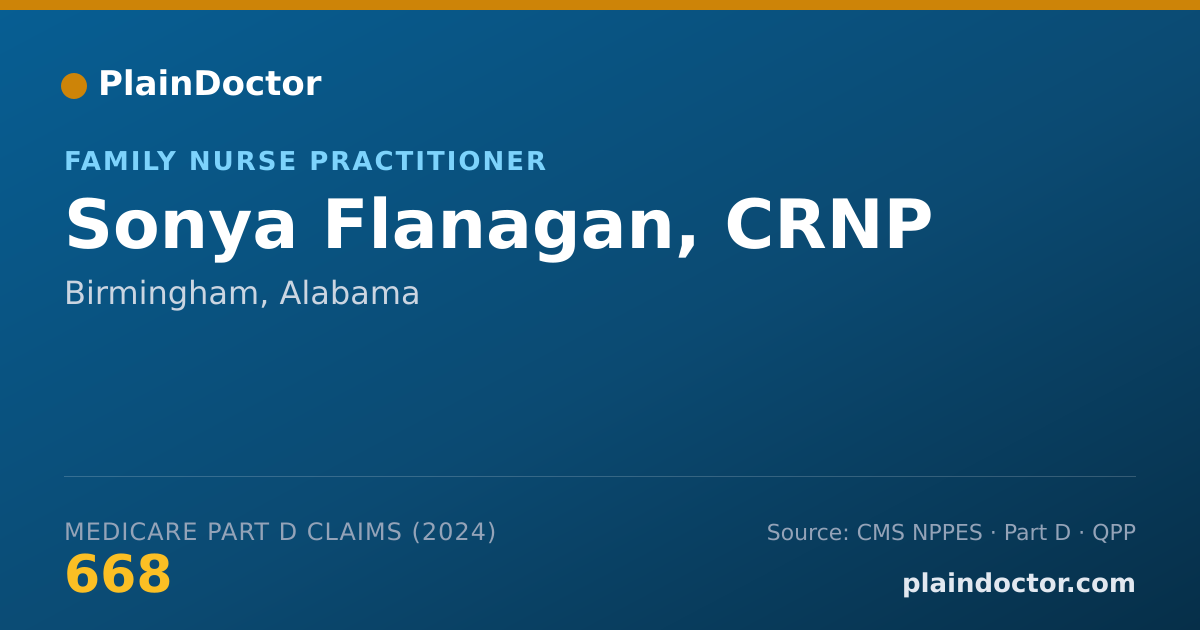 PlainDoctor

FAMILY NURSE PRACTITIONER

Sonya Flanagan, CRNP

Birmingham, Alabama

MEDICARE PART D CLAIMS (2024)

668

Source: CMS NPPES · Part D · QPP

plaindoctor.com